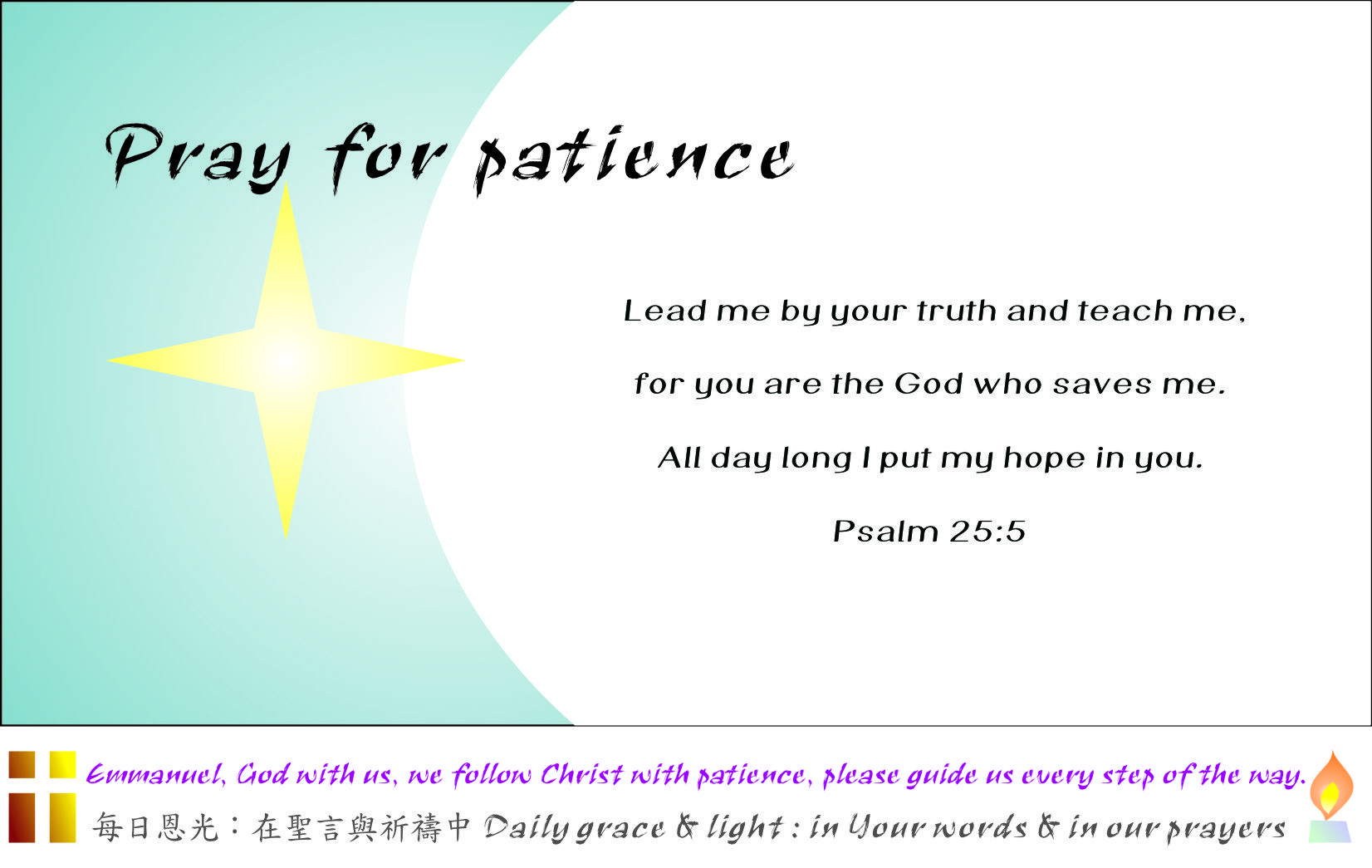 Pray for patience

Lead me by your truth and teach me,

for you are the God who saves me.

All day long I put my hope in you.

Psalm 25:5

Emmanuel, God with us, we follow Christ with patience, please guide us every step of the way.

每日恩光：在聖言與祈禱中 Daily grace & light : in Your words & in our prayers